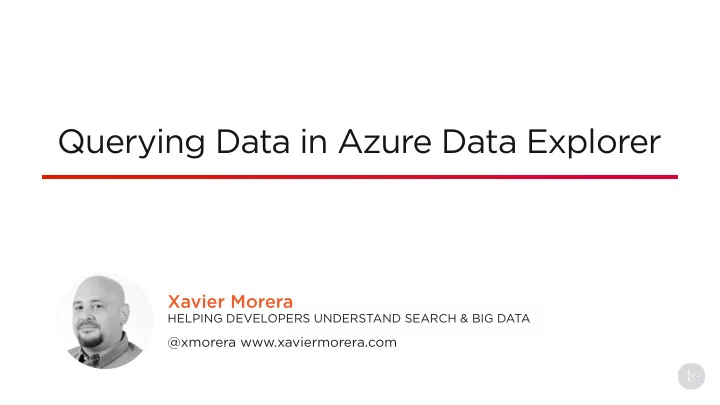 Querying Data in Azure Data Explorer

Xavier Morera
HELPING DEVELOPERS UNDERSTAND SEARCH & BIG DATA
@xmorera www.xaviermorera.com